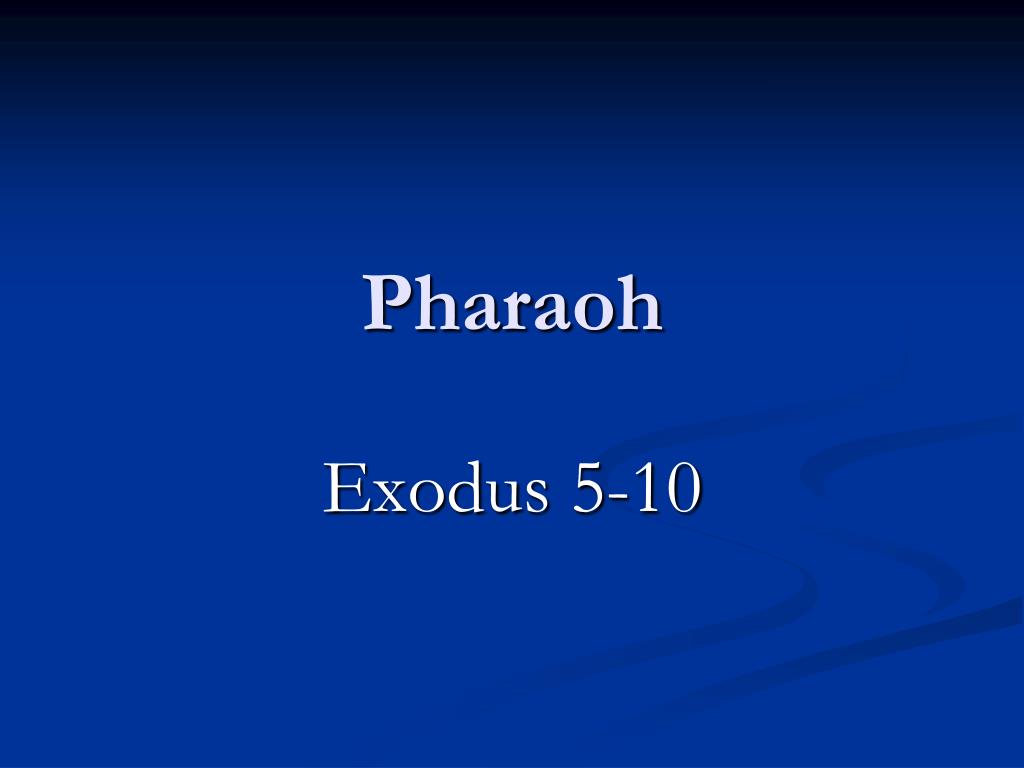 Pharaoh

Exodus 5-10